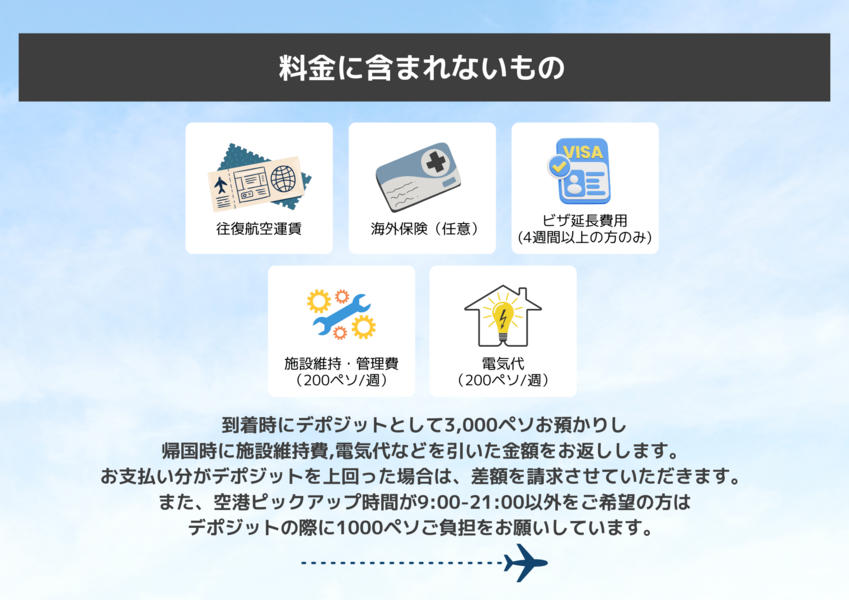 料金に含まれないもの

往復航空運賃

海外保険（任意）

VISA

ビザ延長費用
(4週間以上の方のみ)

施設維持・管理費
（200ペソ/週）

電気代
（200ペソ/週）

到着時にデポジットとして3,000ペソお預かりし
帰国時に施設維持費,電気代などを引いた金額をお返しします。
お支払い分がデポジットを上回った場合は、差額を請求させていただきます。
また、空港ピックアップ時間が9:00-21:00以外をご希望の方は
デポジットの際に1000ペソご負担をお願いしています。